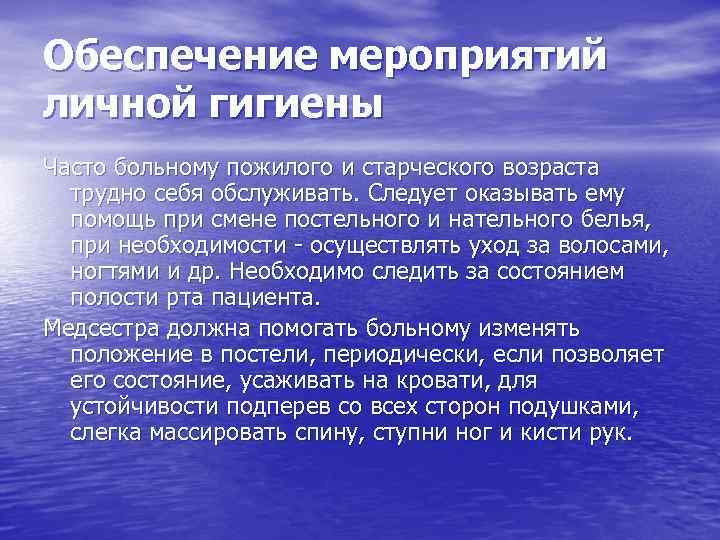 Обеспечение мероприятий личной гигиены

Часто больному пожилого и старческого возраста трудно себя обслуживать. Следует оказывать ему помощь при смене постельного и нательного белья, при необходимости - осуществлять уход за волосами, ногтями и др. Необходимо следить за состоянием полости рта пациента.

Медсестра должна помогать больному изменять положение в постели, периодически, если позволяет его состояние, усаживать на кровати, для устойчивости подперев со всех сторон подушками, слегка массировать спину, ступни ног и кисти рук.